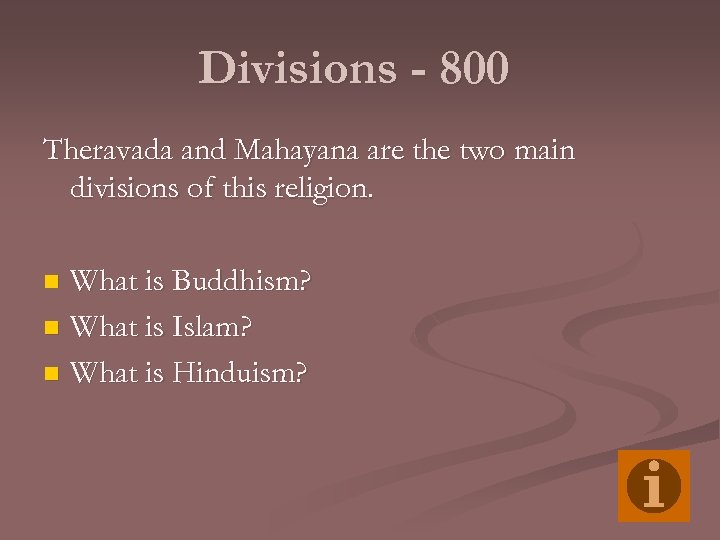 Divisions - 800

Theravada and Mahayana are the two main divisions of this religion.

What is Buddhism?
What is Islam?
What is Hinduism?

i